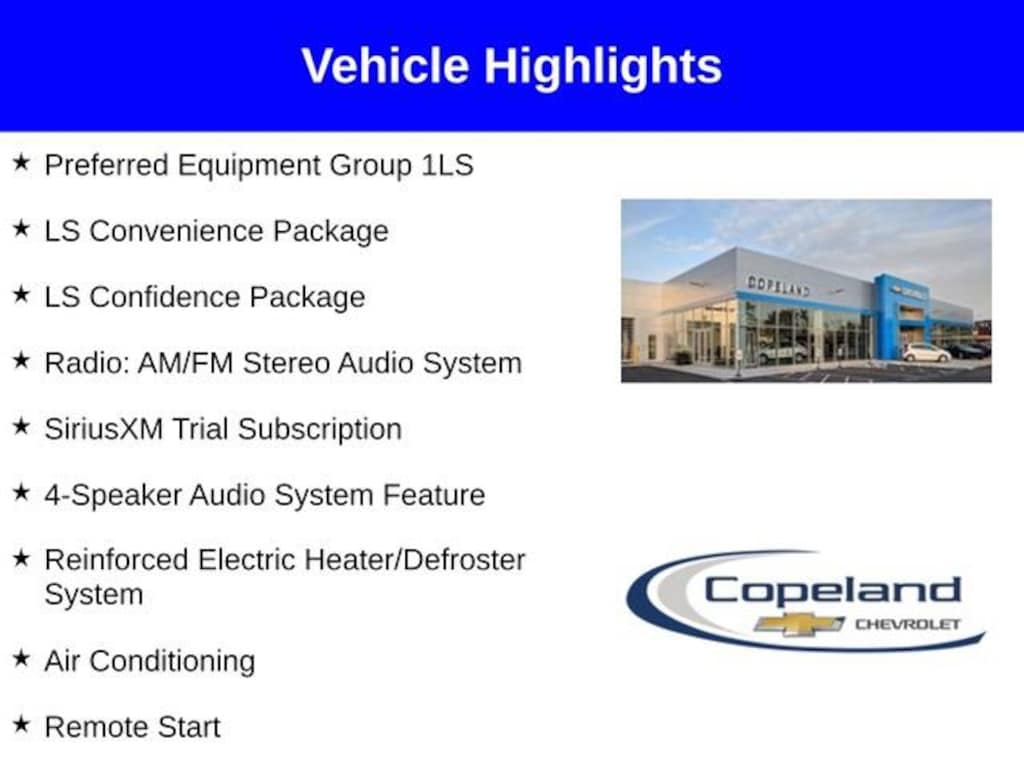 Vehicle Highlights

★ Preferred Equipment Group 1LS

★ LS Convenience Package

★ LS Confidence Package

★ Radio: AM/FM Stereo Audio System

★ SiriusXM Trial Subscription

★ 4-Speaker Audio System Feature

★ Reinforced Electric Heater/Defroster System

★ Air Conditioning

★ Remote Start

COPELAND

Copeland
CHEVROLET